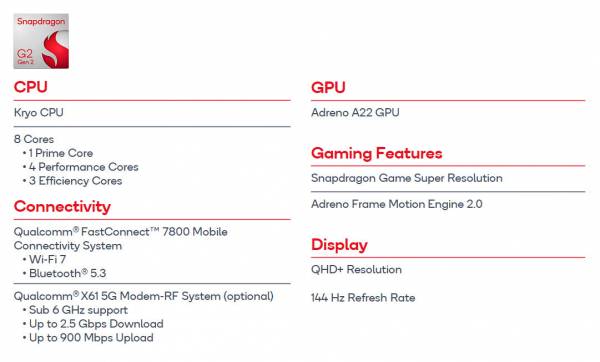 Snapdragon
G2
Gen 2

CPU

Kryo CPU

8 Cores
• 1 Prime Core
• 4 Performance Cores
• 3 Efficiency Cores

Connectivity

Qualcomm® FastConnect™ 7800 Mobile Connectivity System
• Wi-Fi 7
• Bluetooth® 5.3

Qualcomm® X61 5G Modem-RF System (optional)
• Sub 6 GHz support
• Up to 2.5 Gbps Download
• Up to 900 Mbps Upload

GPU

Adreno A22 GPU

Gaming Features

Snapdragon Game Super Resolution

Adreno Frame Motion Engine 2.0

Display

QHD+ Resolution

144 Hz Refresh Rate